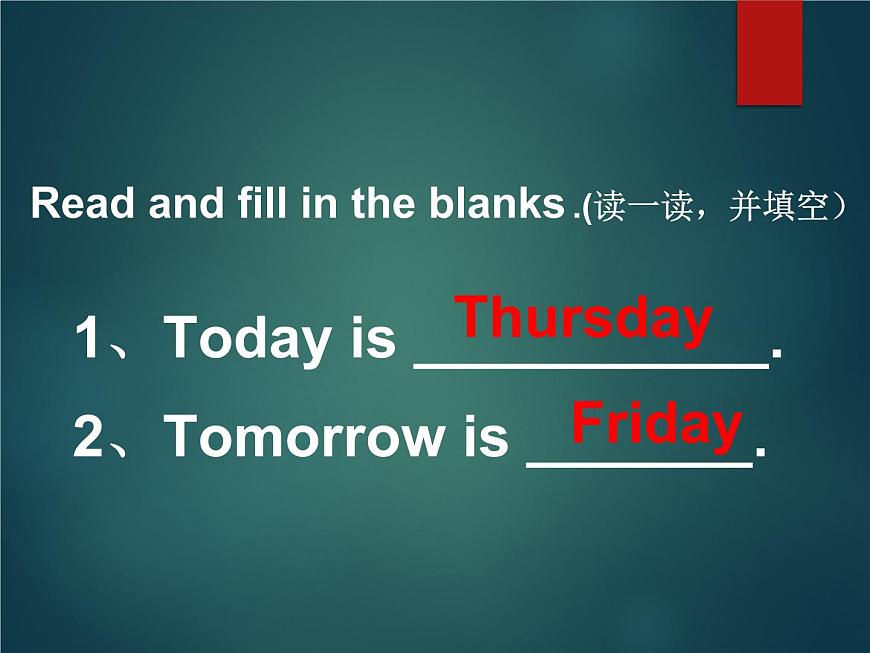 Read and fill in the blanks .(读一读，并填空）

1、Today is Thursday.

2、Tomorrow is Friday.